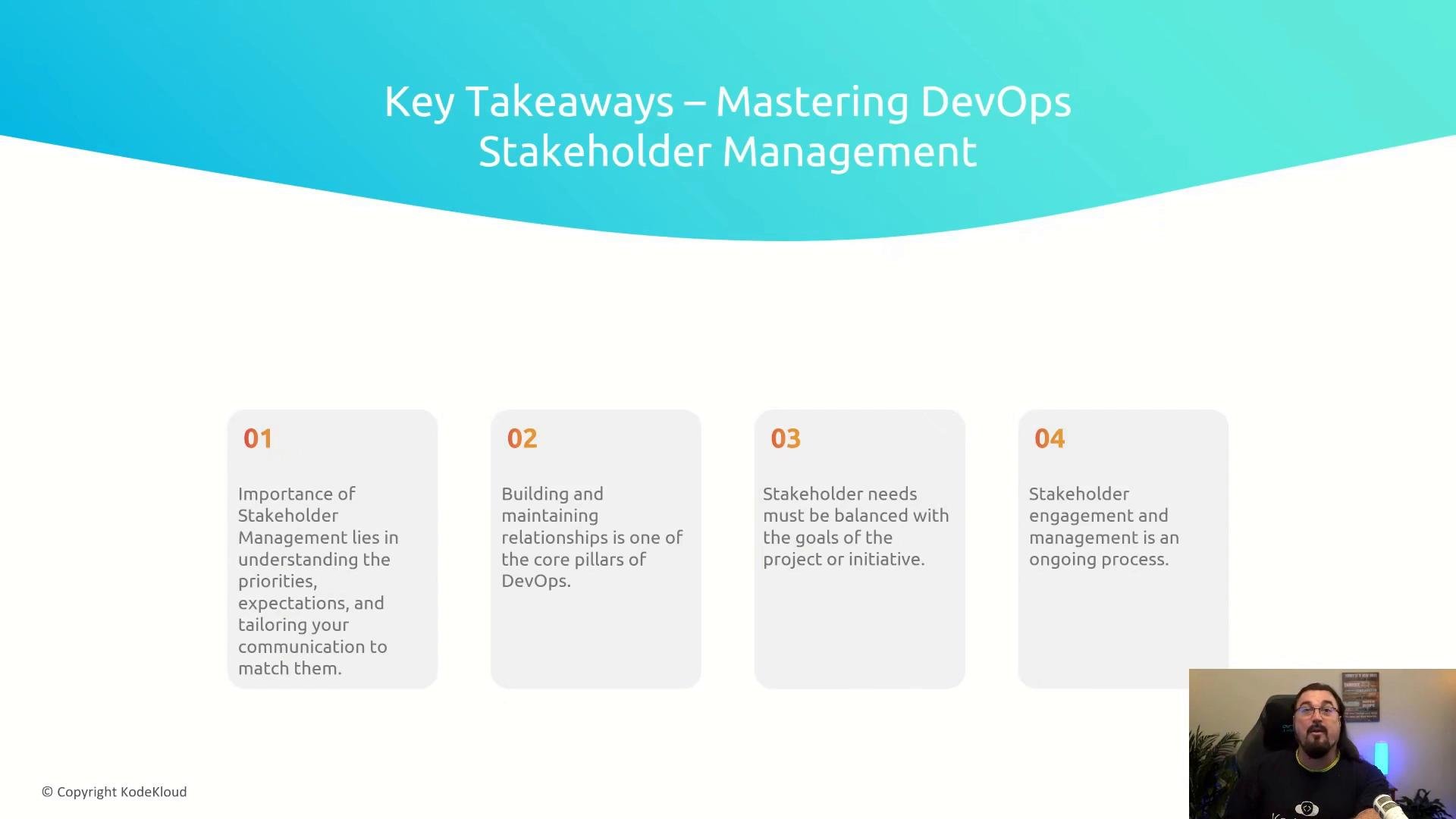 Key Takeaways – Mastering DevOps Stakeholder Management

01

Importance of Stakeholder Management lies in understanding the priorities, expectations, and tailoring your communication to match them.

02

Building and maintaining relationships is one of the core pillars of DevOps.

03

Stakeholder needs must be balanced with the goals of the project or initiative.

04

Stakeholder engagement and management is an ongoing process.

© Copyright KodeKloud